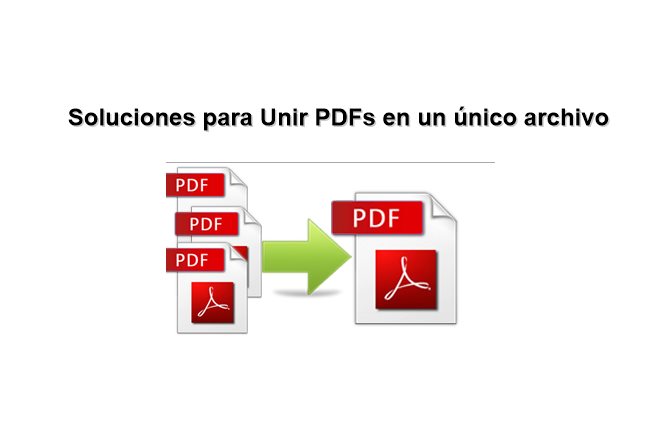 Soluciones para Unir PDFs en un único archivo

PDF
PDF
PDF
PDF